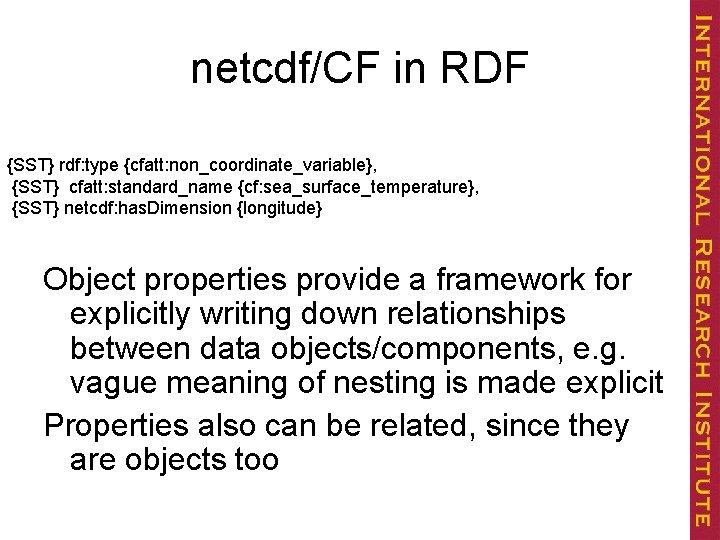 netcdf/CF in RDF

{SST} rdf:type {cfatt:non_coordinate_variable},
{SST} cfatt:standard_name {cf:sea_surface_temperature},
{SST} netcdf:hasDimension {longitude}

Object properties provide a framework for explicitly writing down relationships between data objects/components, e.g. vague meaning of nesting is made explicit

Properties also can be related, since they are objects too

INTERNATIONAL RESEARCH INSTITUTE